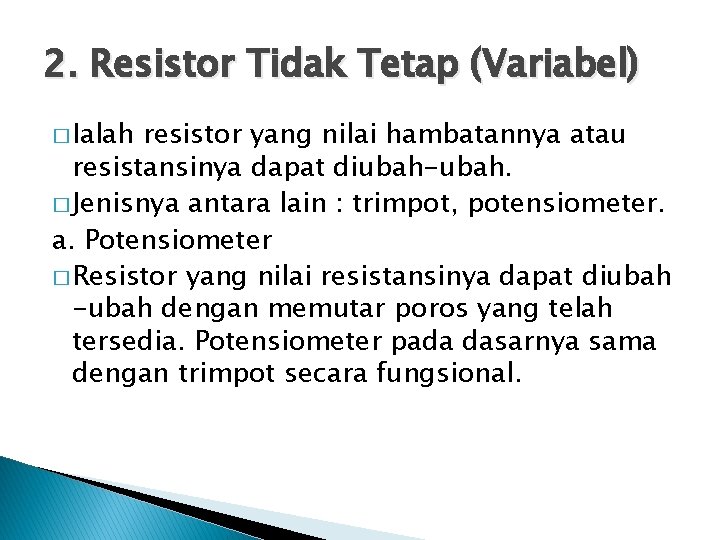 2. Resistor Tidak Tetap (Variabel)

□ Ialah resistor yang nilai hambatannya atau resistansinya dapat diubah-ubah.
□ Jenisnya antara lain : trimpot, potensiometer.
a. Potensiometer
□ Resistor yang nilai resistansinya dapat diubah -ubah dengan memutar poros yang telah tersedia. Potensiometer pada dasarnya sama dengan trimpot secara fungsional.